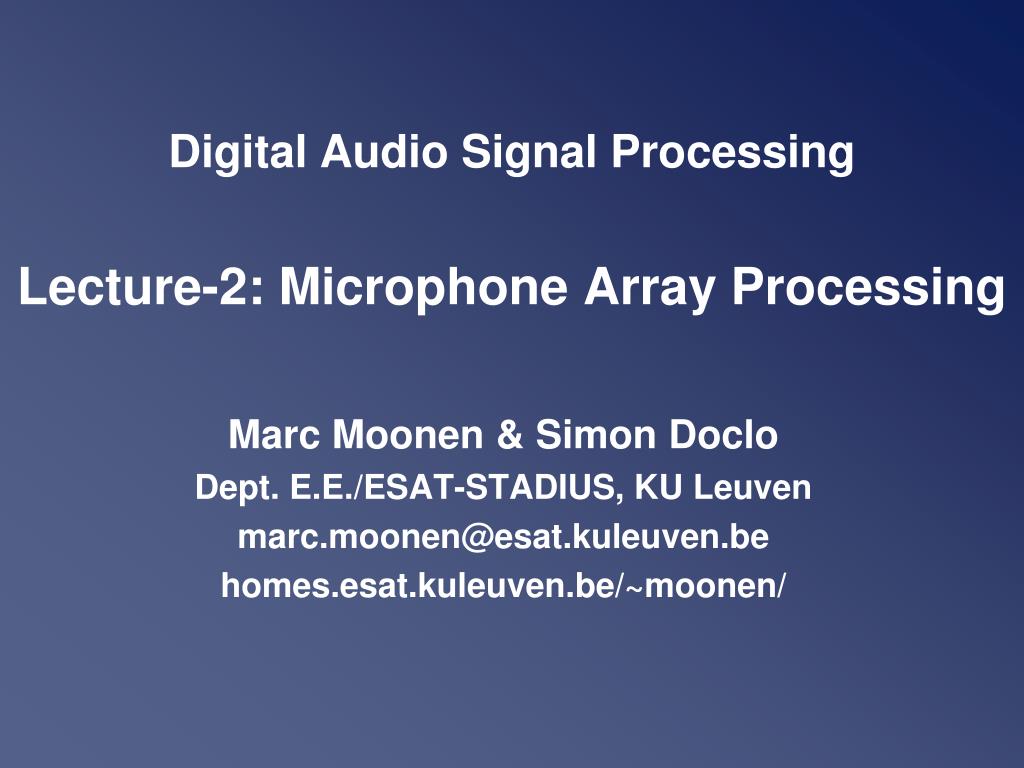 Digital Audio Signal Processing

Lecture-2: Microphone Array Processing

Marc Moonen & Simon Doclo
Dept. E.E./ESAT-STADIUS, KU Leuven
marc.moonen@esat.kuleuven.be
homes.esat.kuleuven.be/~moonen/